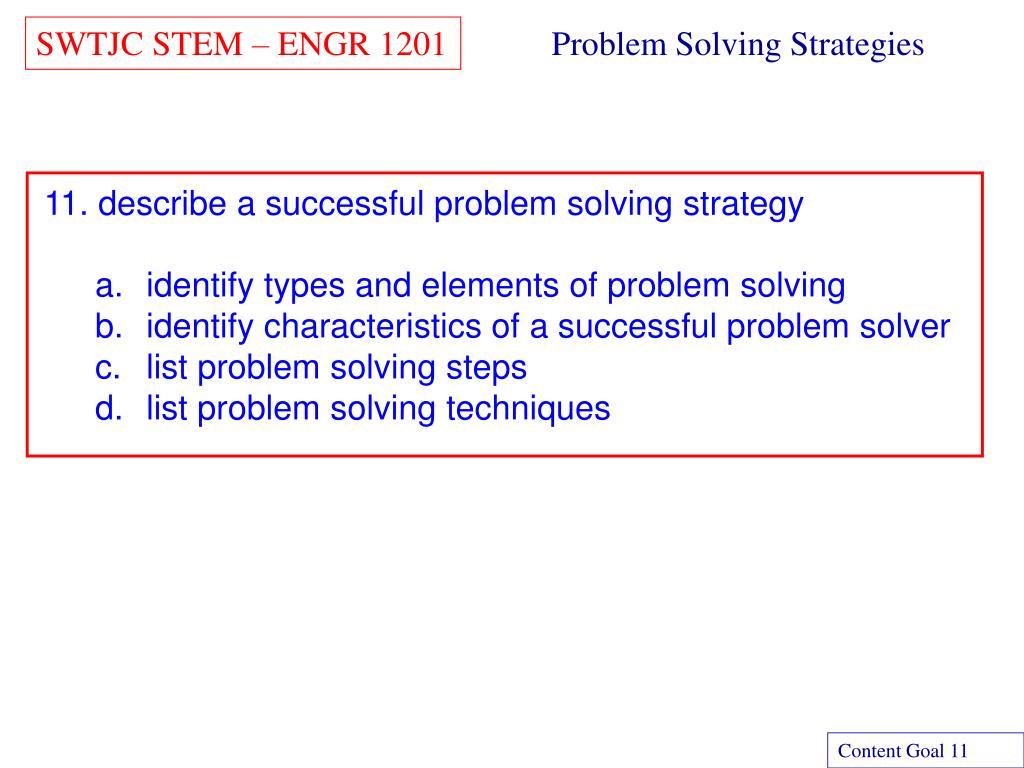 SWTJC STEM – ENGR 1201

Problem Solving Strategies

11. describe a successful problem solving strategy

a. identify types and elements of problem solving
b. identify characteristics of a successful problem solver
c. list problem solving steps
d. list problem solving techniques

Content Goal 11